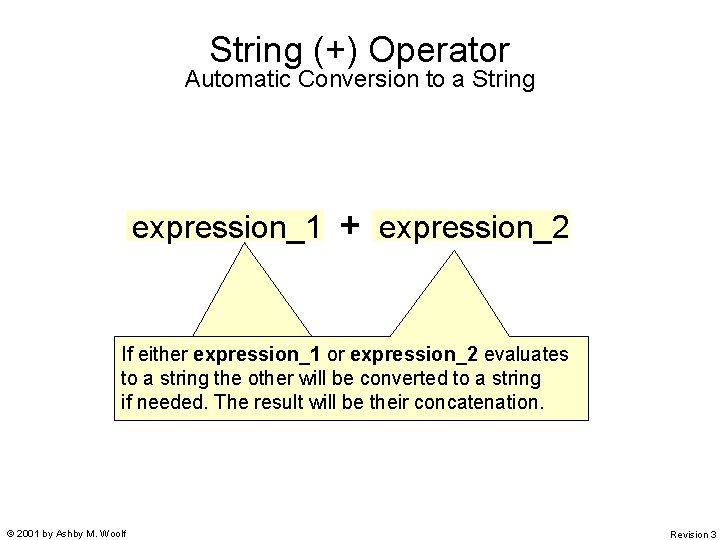 String (+) Operator
Automatic Conversion to a String

expression_1 + expression_2

If either expression_1 or expression_2 evaluates to a string the other will be converted to a string if needed. The result will be their concatenation.

© 2001 by Ashby M. Woolf

Revision 3